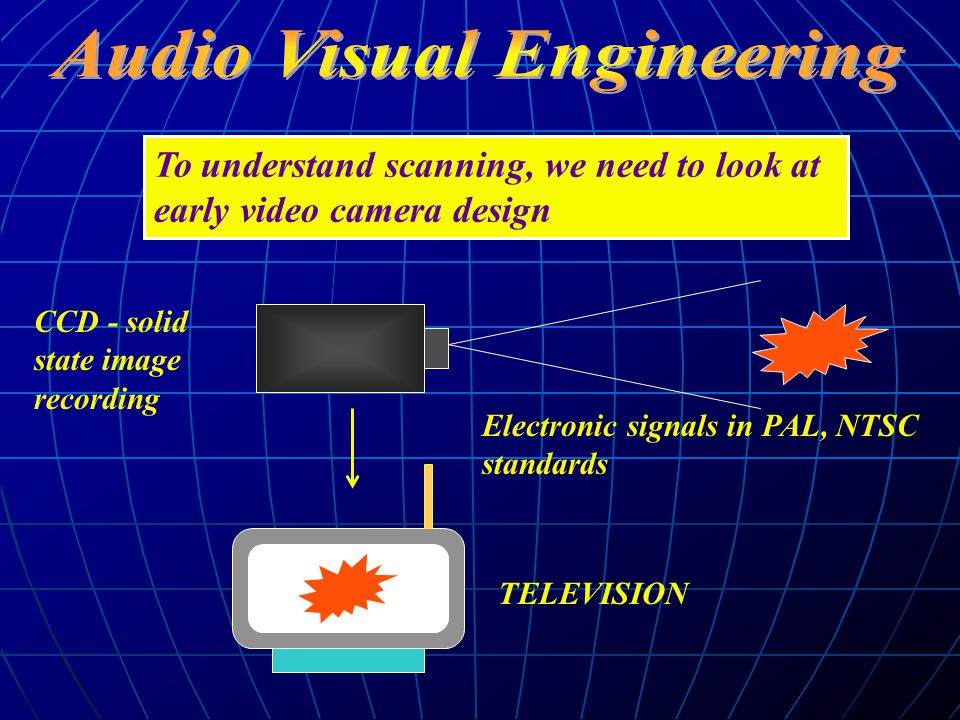 Audio Visual Engineering

To understand scanning, we need to look at early video camera design

CCD - solid state image recording

Electronic signals in PAL, NTSC standards

TELEVISION